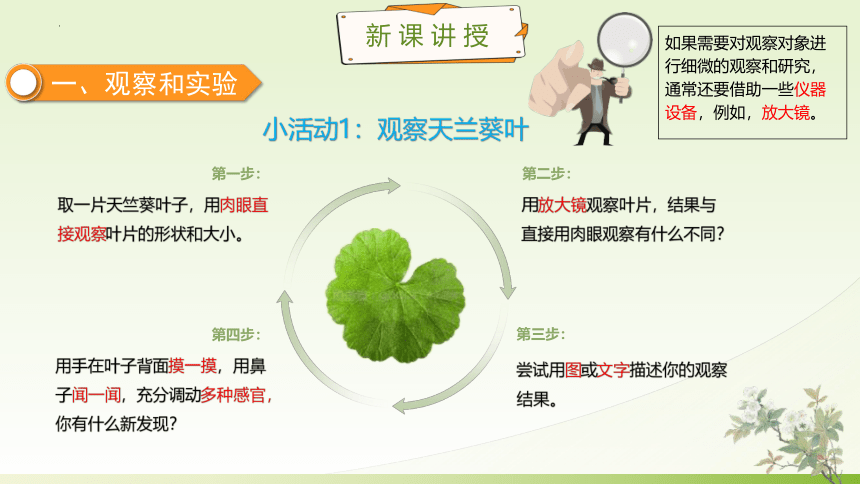 新课讲授

如果需要对观察对象进行细微的观察和研究，通常还要借助一些仪器设备，例如，放大镜。

一、观察和实验

小活动1：观察天兰葵叶

第一步：

取一片天竺葵叶子，用肉眼直接观察叶片的形状和大小。

第二步：

用放大镜观察叶片，结果与直接用肉眼观察有什么不同？

第三步：

尝试用图或文字描述你的观察结果。

第四步：

用手在叶子背面摸一摸，用鼻子闻一闻，充分调动多种感官，你有什么新发现？